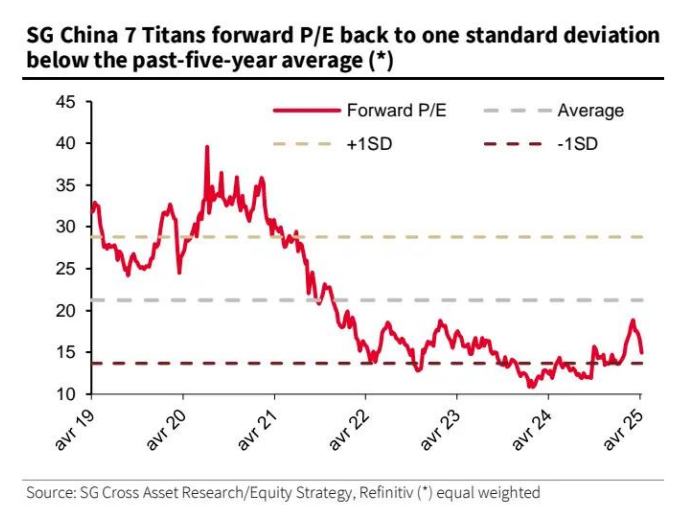 SG China 7 Titans forward P/E back to one standard deviation below the past-five-year average (*)

Forward P/E
Average
+1SD
-1SD

45
40
35
30
25
20
15
10

avr 19
avr 20
avr 21
avr 22
avr 23
avr 24
avr 25

Source: SG Cross Asset Research/Equity Strategy, Refinitiv (*) equal weighted